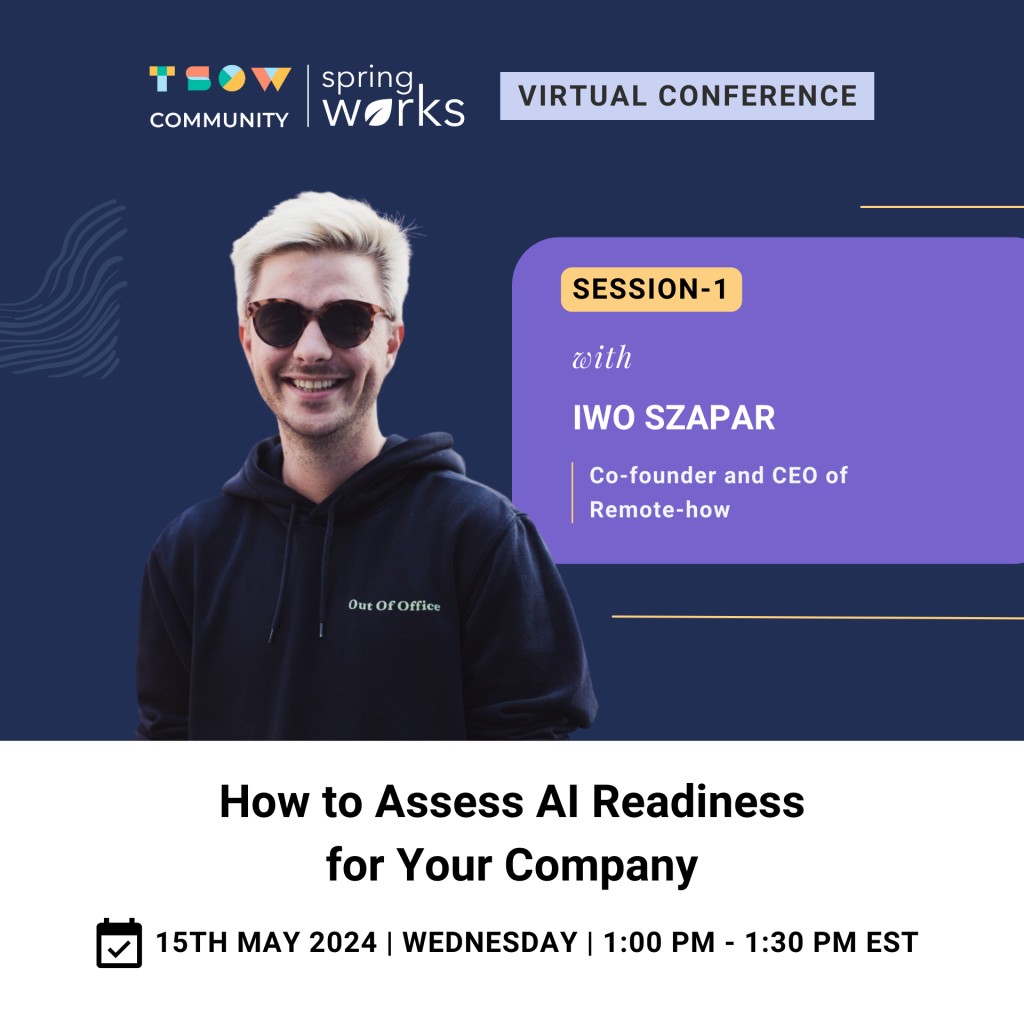 TSOW
COMMUNITY

spring
works

VIRTUAL CONFERENCE

SESSION-1

with

IWO SZAPAR

Co-founder and CEO of Remote-how

Out Of Office

How to Assess AI Readiness for Your Company

15TH MAY 2024 | WEDNESDAY | 1:00 PM - 1:30 PM EST